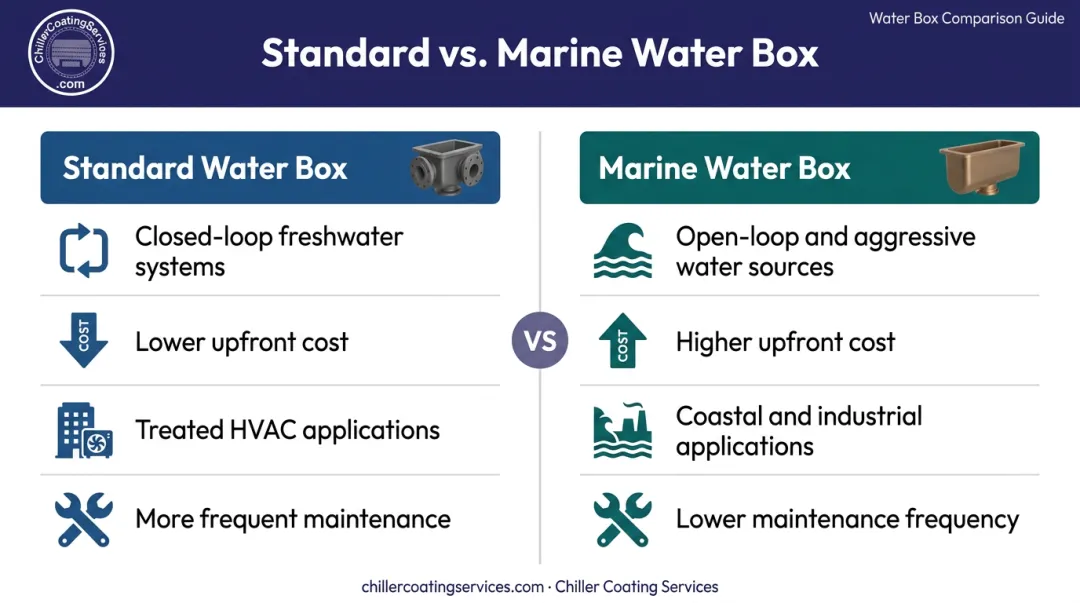 ChillerCoatingServices .com

Water Box Comparison Guide

Standard vs. Marine Water Box

Standard Water Box

Closed-loop freshwater systems

COST

Lower upfront cost

Treated HVAC applications

More frequent maintenance

VS

Marine Water Box

Open-loop and aggressive water sources

COST

Higher upfront cost

Coastal and industrial applications

Lower maintenance frequency

chillercoatingservices.com · Chiller Coating Services